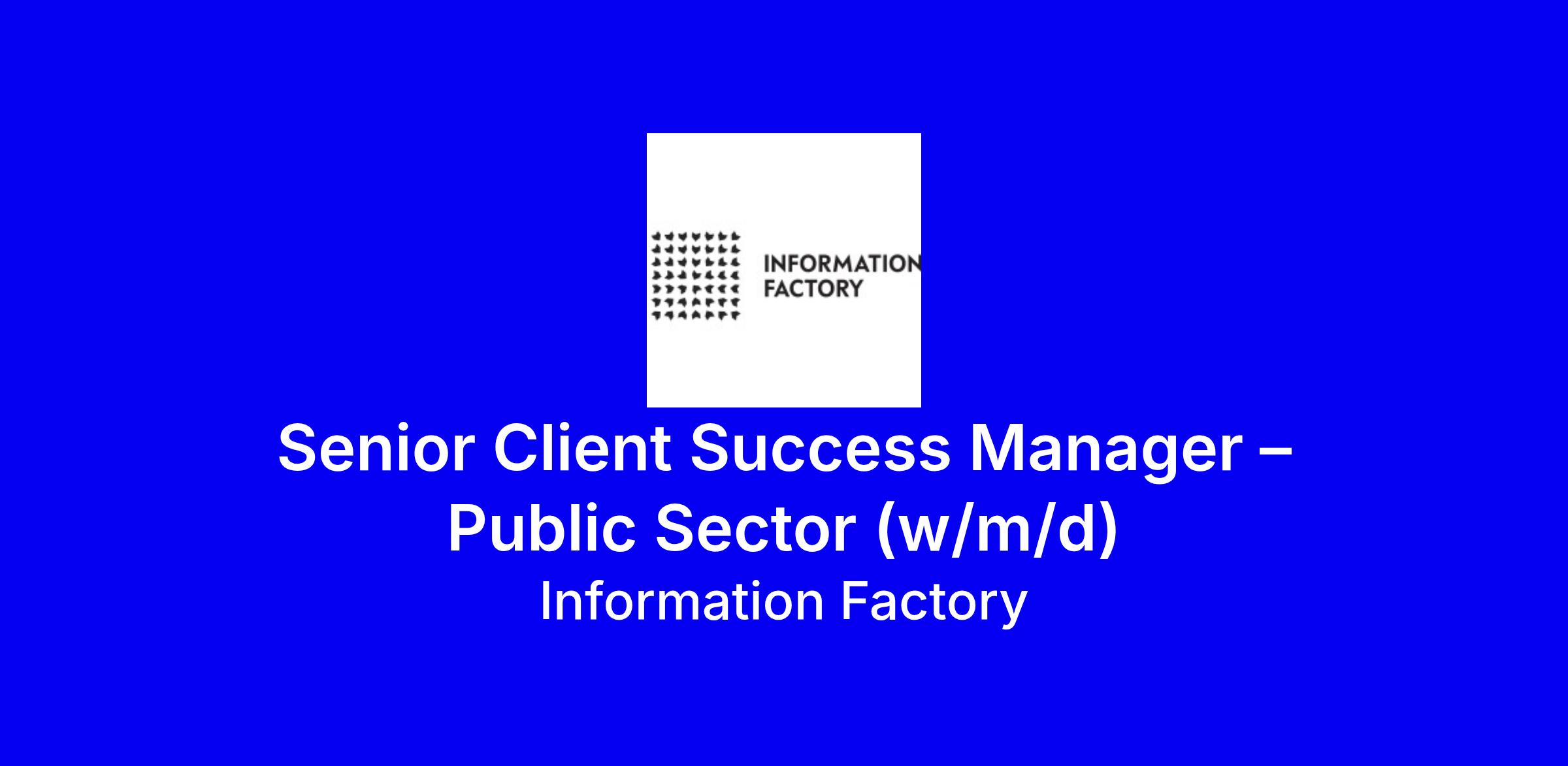 INFORMATION
FACTORY

Senior Client Success Manager – Public Sector (w/m/d)

Information Factory